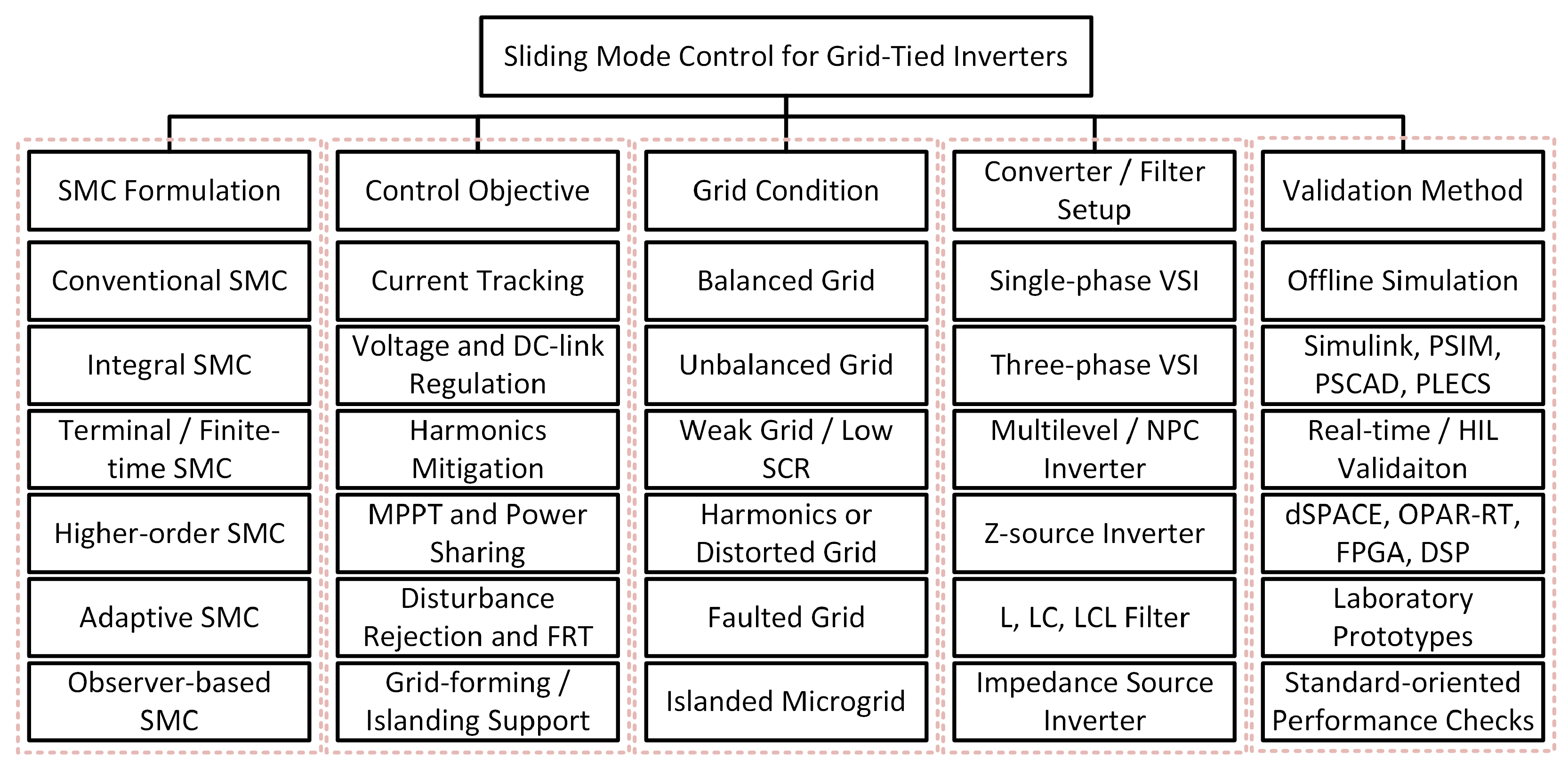 Sliding Mode Control for Grid-Tied Inverters

SMC Formulation

Conventional SMC

Integral SMC

Terminal / Finite-time SMC

Higher-order SMC

Adaptive SMC

Observer-based SMC

Control Objective

Current Tracking

Voltage and DC-link Regulation

Harmonics Mitigation

MPPT and Power Sharing

Disturbance Rejection and FRT

Grid-forming / Islanding Support

Grid Condition

Balanced Grid

Unbalanced Grid

Weak Grid / Low SCR

Harmonics or Distorted Grid

Faulted Grid

Islanded Microgrid

Converter / Filter Setup

Single-phase VSI

Three-phase VSI

Multilevel / NPC Inverter

Z-source Inverter

L, LC, LCL Filter

Impedance Source Inverter

Validation Method

Offline Simulation

Simulink, PSIM, PSCAD, PLECS

Real-time / HIL Validaiton

dSPACE, OPAR-RT, FPGA, DSP

Laboratory Prototypes

Standard-oriented Performance Checks